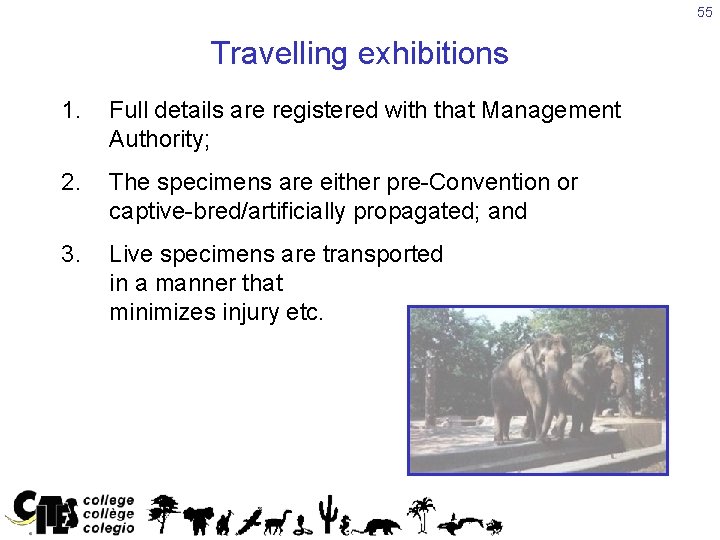 55

Travelling exhibitions

1. Full details are registered with that Management Authority;

2. The specimens are either pre-Convention or captive-bred/artificially propagated; and

3. Live specimens are transported in a manner that minimizes injury etc.

CITES college collège colegio